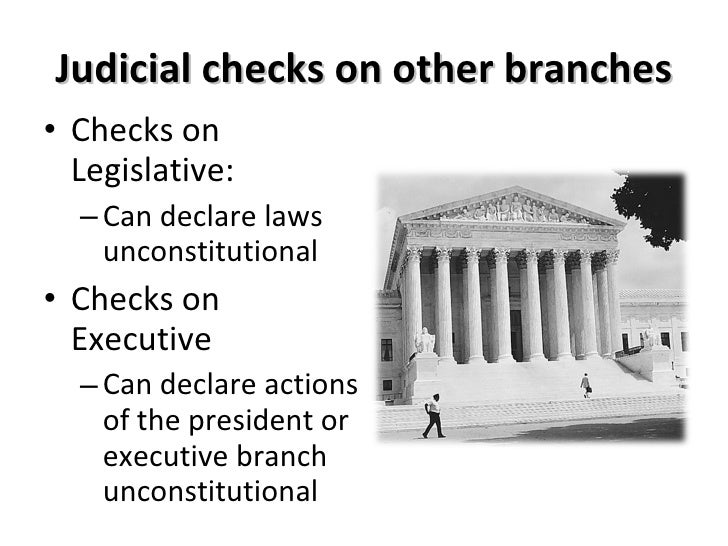 Judicial checks on other branches

• Checks on Legislative:
  – Can declare laws unconstitutional
• Checks on Executive
  – Can declare actions of the president or executive branch unconstitutional